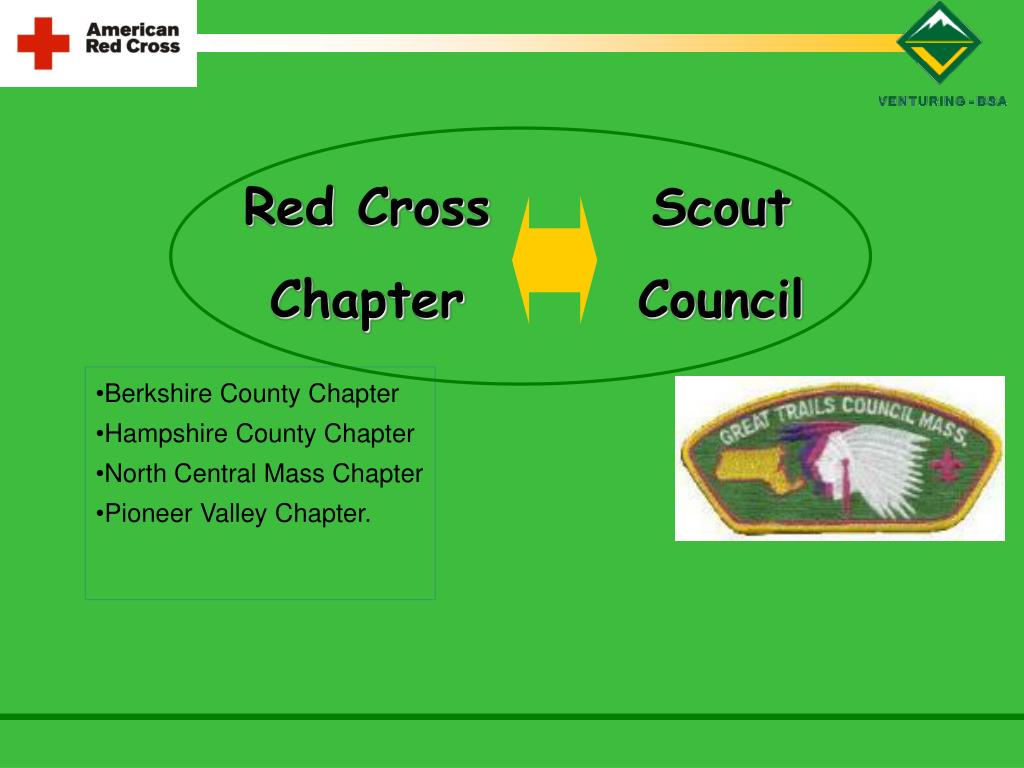 American Red Cross

VENTURING - BSA

Red Cross Chapter

Scout Council

•Berkshire County Chapter
•Hampshire County Chapter
•North Central Mass Chapter
•Pioneer Valley Chapter.

GREAT TRAILS COUNCIL MASS.